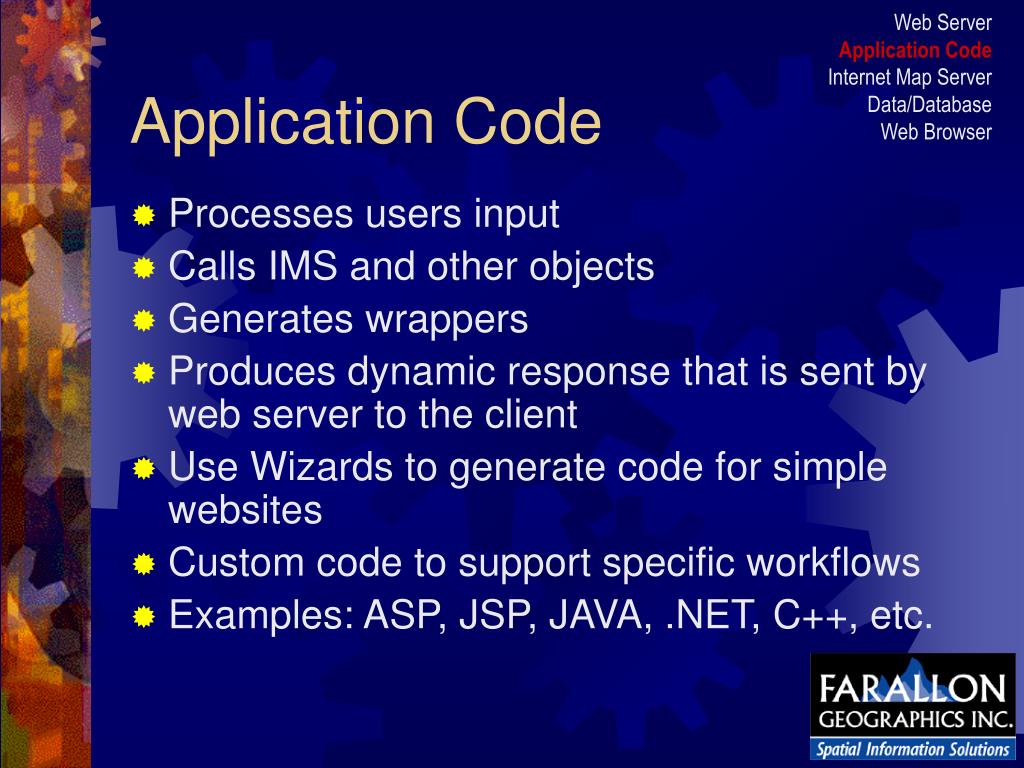 Web Server
Application Code
Internet Map Server
Data/Database
Web Browser

Application Code

Processes users input
Calls IMS and other objects
Generates wrappers
Produces dynamic response that is sent by web server to the client
Use Wizards to generate code for simple websites
Custom code to support specific workflows
Examples: ASP, JSP, JAVA, .NET, C++, etc.

FARALLON
GEOGRAPHICS INC.
Spatial Information Solutions